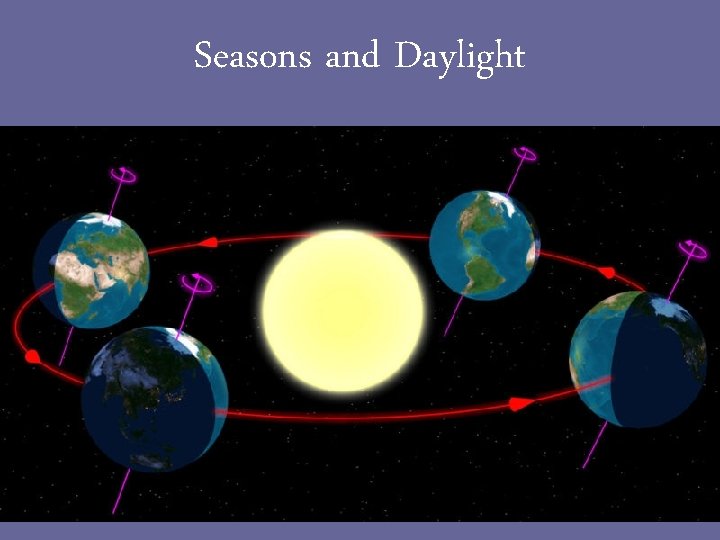 Seasons and Daylight